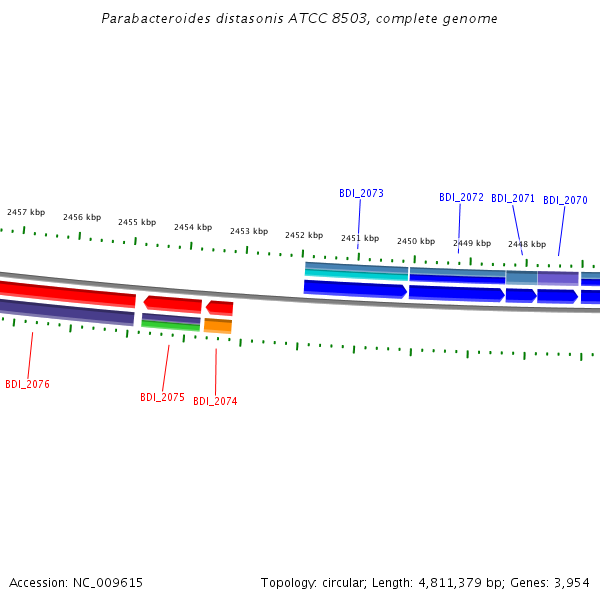 Parabacteroides distasonis ATCC 8503, complete genome

BDI_2073
BDI_2072
BDI_2071
BDI_2070

2457 kbp
2456 kbp
2455 kbp
2454 kbp
2453 kbp
2452 kbp
2451 kbp
2450 kbp
2449 kbp
2448 kbp

BDI_2076
BDI_2075
BDI_2074

Accession: NC_009615

Topology: circular; Length: 4,811,379 bp; Genes: 3,954